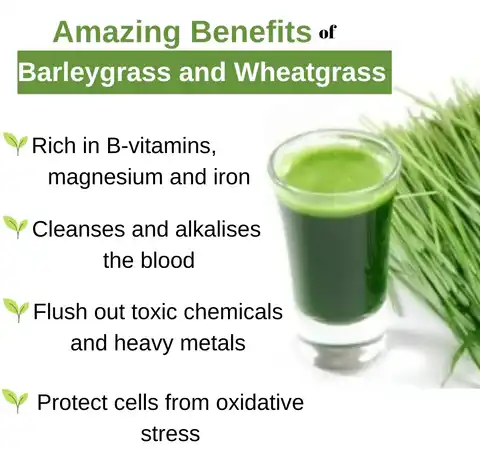 Amazing Benefits of

Barleygrass and Wheatgrass

Rich in B-vitamins, magnesium and iron

Cleanses and alkalises the blood

Flush out toxic chemicals and heavy metals

Protect cells from oxidative stress